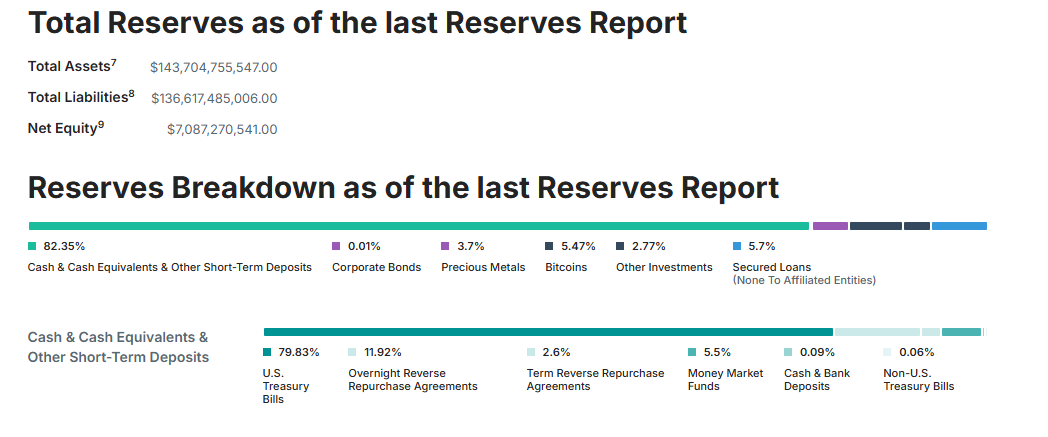 Total Reserves as of the last Reserves Report

Total Assets$^7$ $143,704,755,547.00

Total Liabilities$^8$ $136,617,485,006.00

Net Equity$^9$ $7,087,270,541.00

Reserves Breakdown as of the last Reserves Report

82.35%
Cash & Cash Equivalents & Other Short-Term Deposits

0.01%
Corporate Bonds

3.7%
Precious Metals

5.47%
Bitcoins

2.77%
Other Investments

5.7%
Secured Loans
(None To Affiliated Entities)

Cash & Cash Equivalents & Other Short-Term Deposits

79.83%
U.S. Treasury Bills

11.92%
Overnight Reverse Repurchase Agreements

2.6%
Term Reverse Repurchase Agreements

5.5%
Money Market Funds

0.09%
Cash & Bank Deposits

0.06%
Non-U.S. Treasury Bills